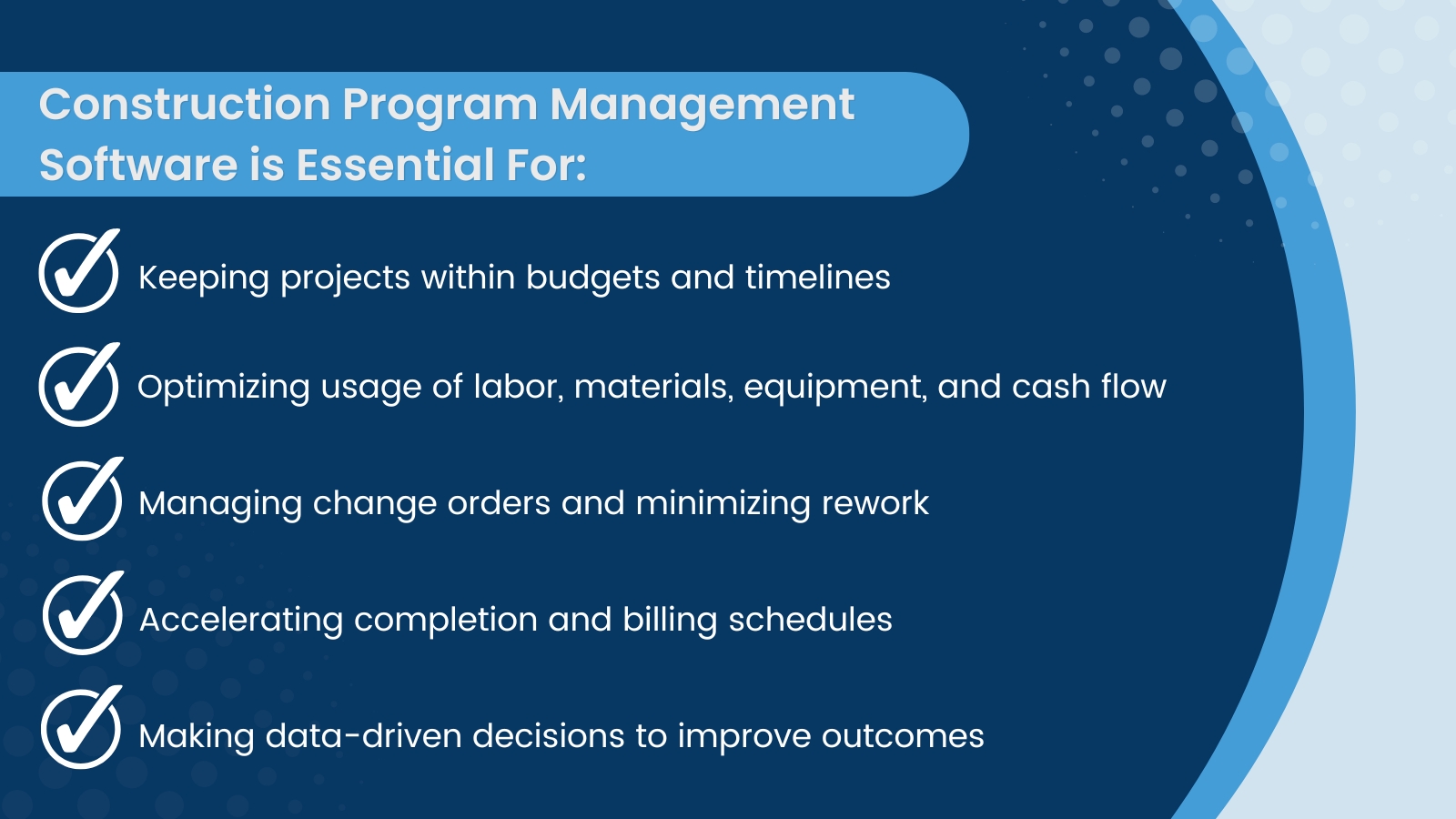 Construction Program Management Software is Essential For:

Keeping projects within budgets and timelines

Optimizing usage of labor, materials, equipment, and cash flow

Managing change orders and minimizing rework

Accelerating completion and billing schedules

Making data-driven decisions to improve outcomes